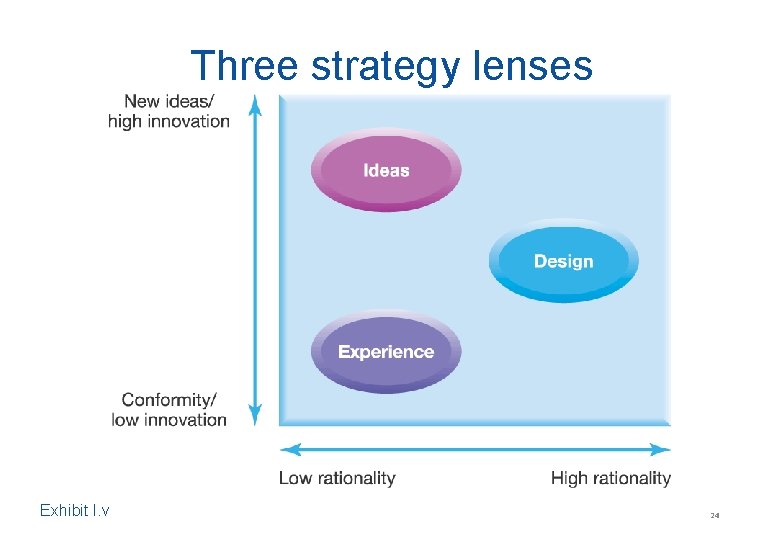 Three strategy lenses

New ideas/ high innovation

Ideas

Design

Experience

Conformity/ low innovation

Low rationality

High rationality

Exhibit I.v

24